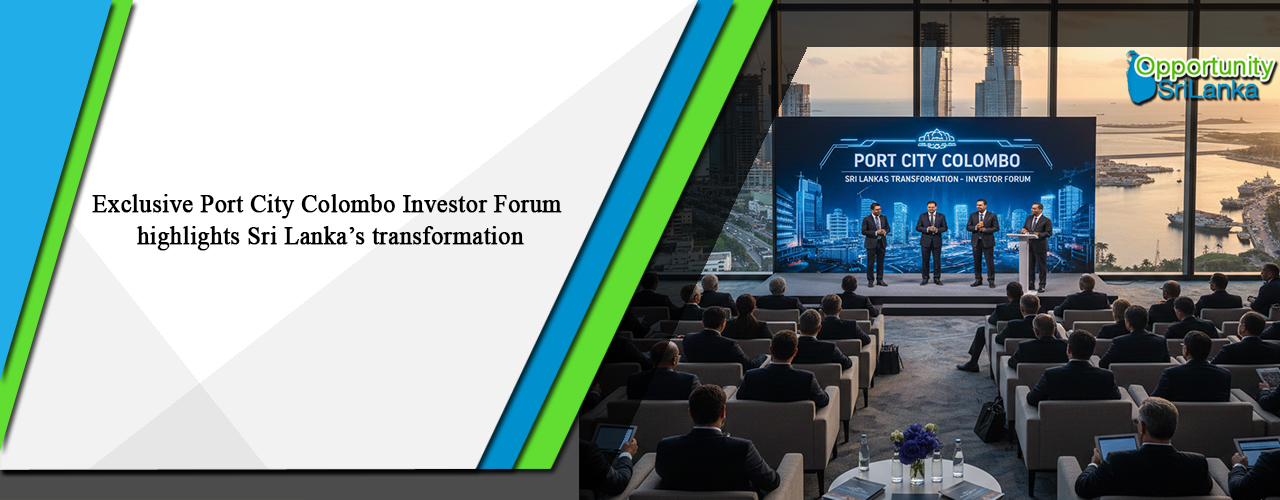 Exclusive Port City Colombo Investor Forum highlights Sri Lanka's transformation

Opportunity SriLanka

PORT CITY COLOMBO

SRI LANKA'S TRANSFORMATION - INVESTOR FORUM